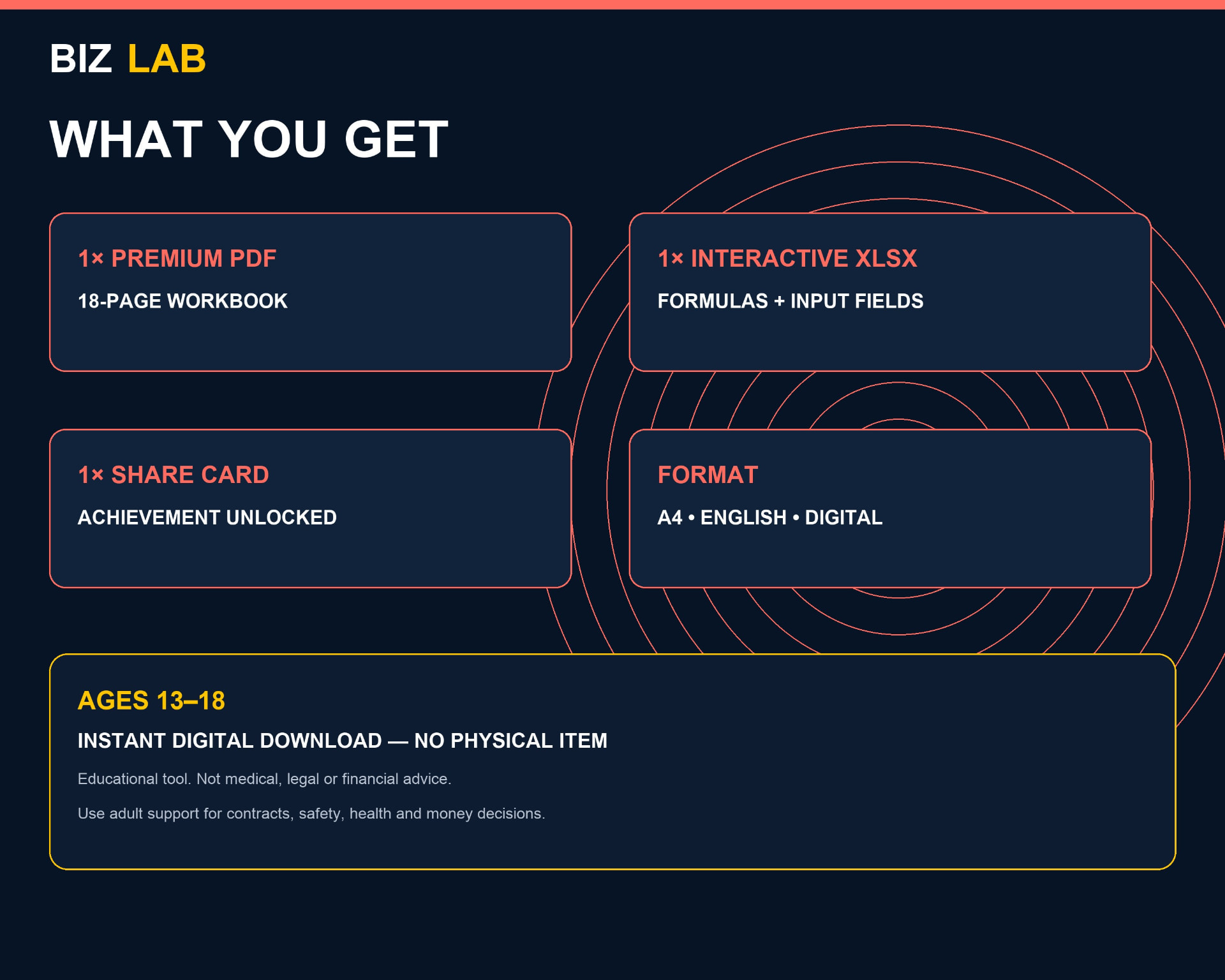 BIZ LAB

WHAT YOU GET

1× PREMIUM PDF

18-PAGE WORKBOOK

1× INTERACTIVE XLSX

FORMULAS + INPUT FIELDS

1× SHARE CARD

ACHIEVEMENT UNLOCKED

FORMAT

A4 • ENGLISH • DIGITAL

AGES 13–18

INSTANT DIGITAL DOWNLOAD — NO PHYSICAL ITEM

Educational tool. Not medical, legal or financial advice.

Use adult support for contracts, safety, health and money decisions.